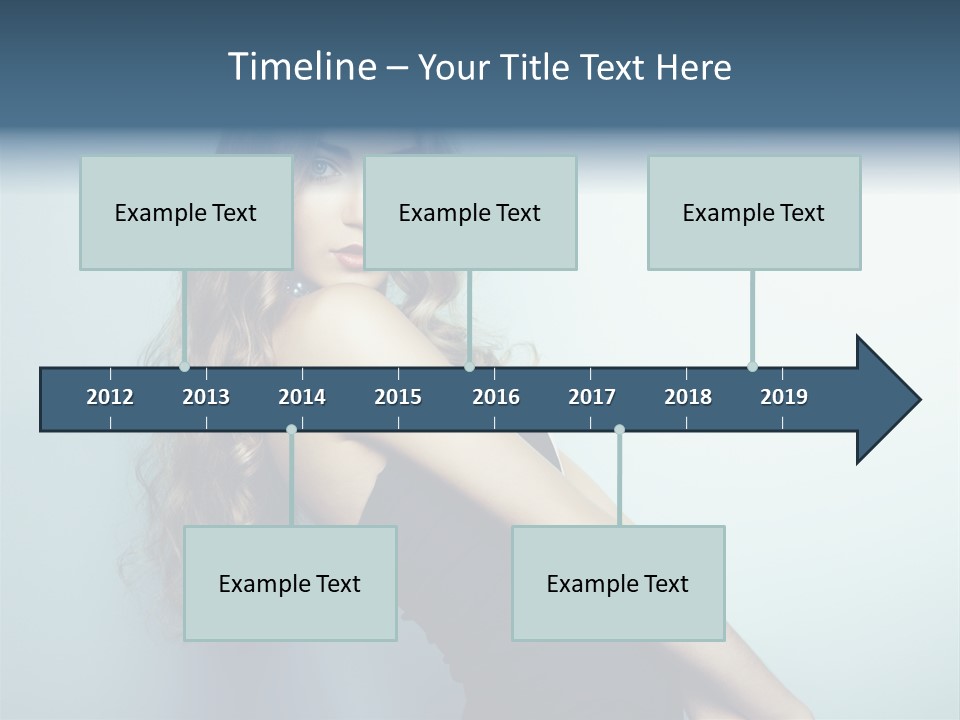 Timeline – Your Title Text Here

Example Text

Example Text

Example Text

2012 2013 2014 2015 2016 2017 2018 2019

Example Text

Example Text